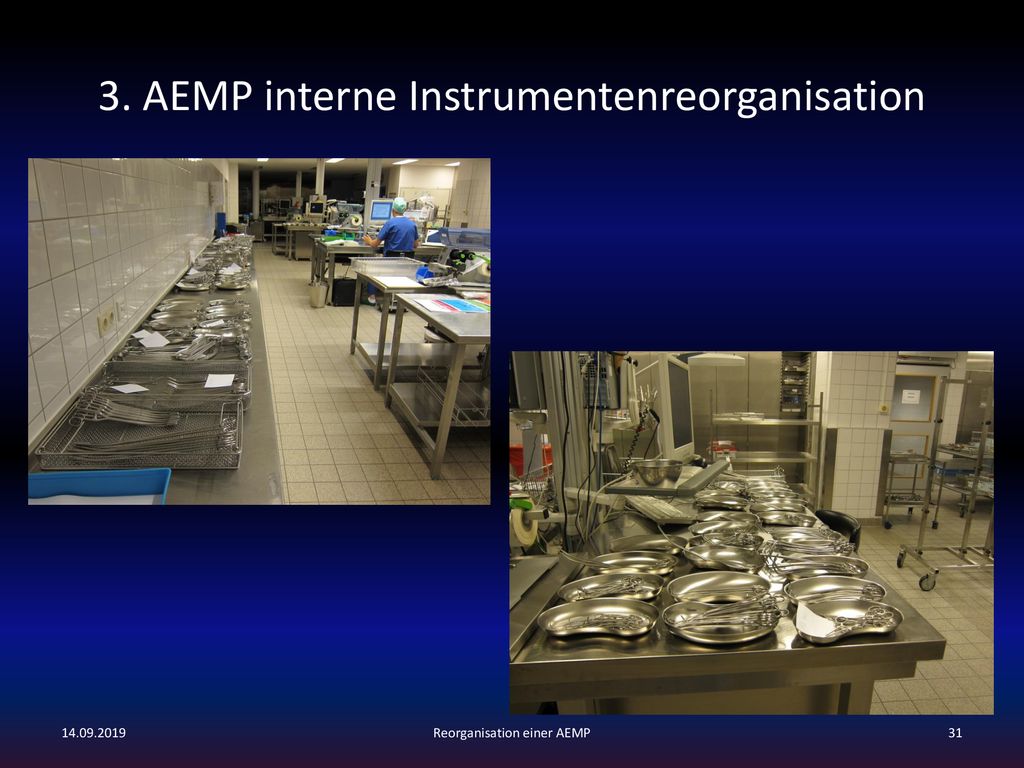 3. AEMP interne Instrumentenreorganisation

14.09.2019

Reorganisation einer AEMP

31